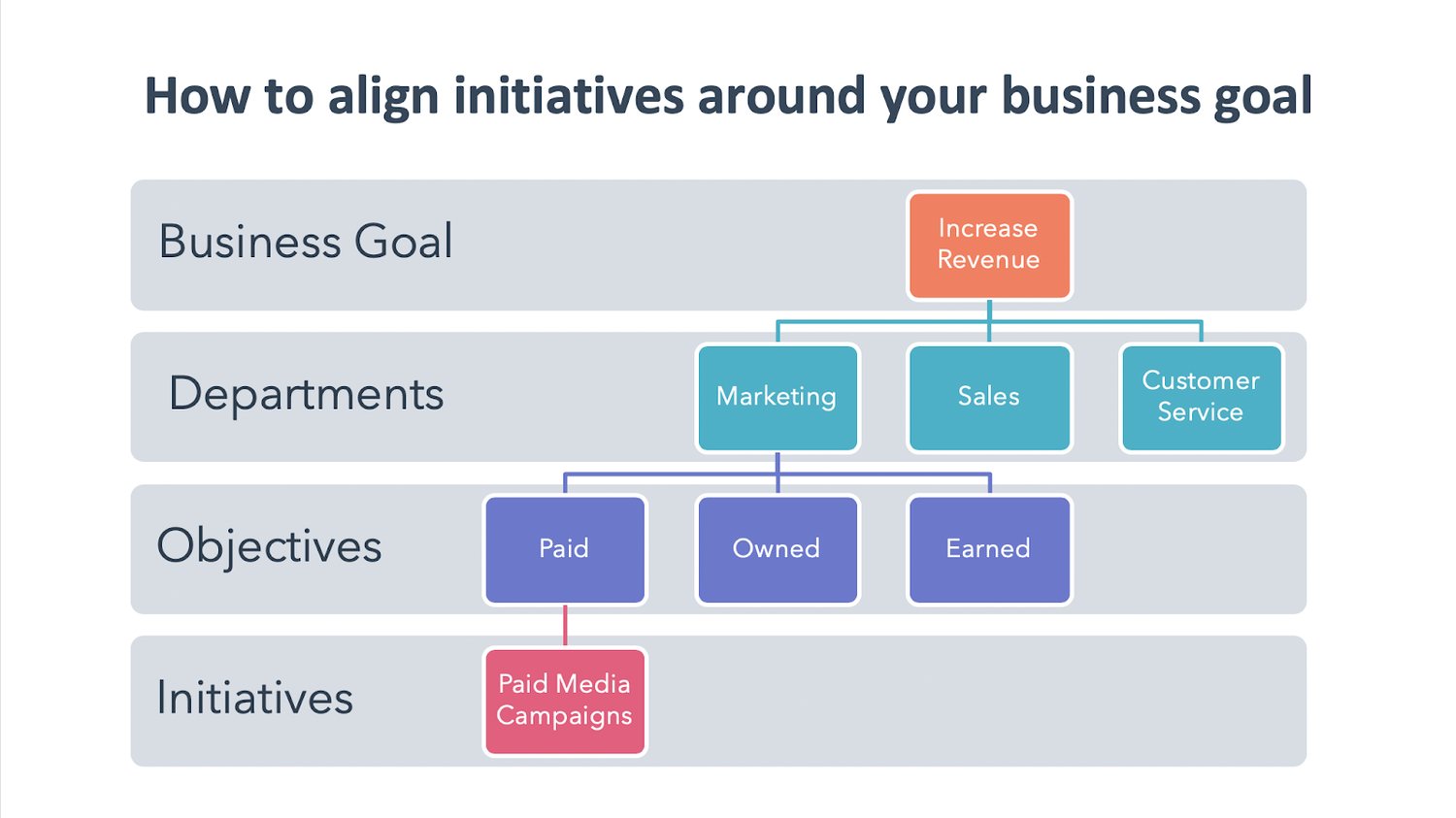 How to align initiatives around your business goal

Business Goal

Increase Revenue

Departments

Marketing

Sales

Customer Service

Objectives

Paid

Owned

Earned

Initiatives

Paid Media Campaigns